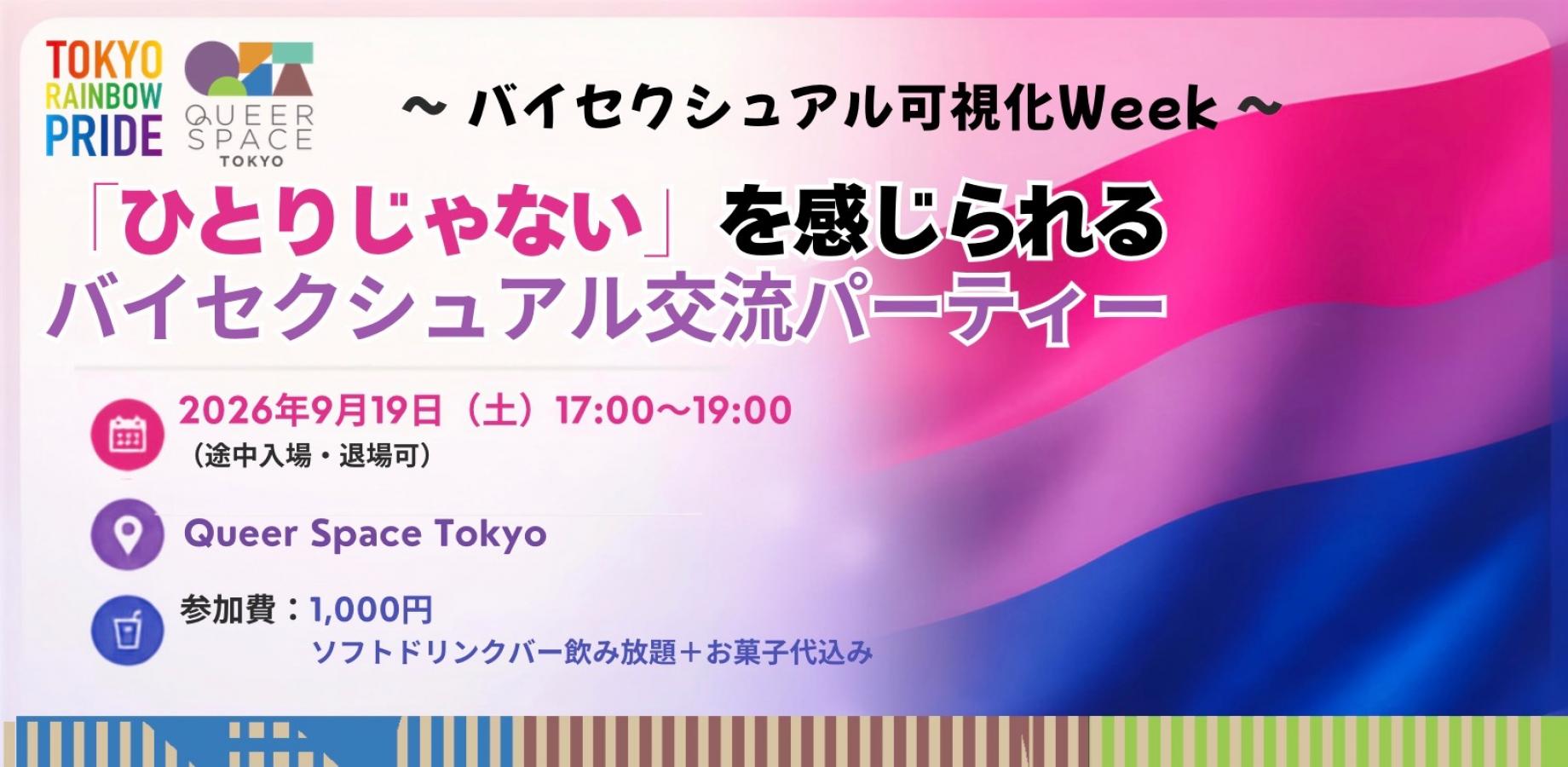 TOKYO RAINBOW PRIDE

QUEER SPACE TOKYO

～ バイセクシュアル可視化Week ～

「ひとりじゃない」を感じられる
バイセクシュアル交流パーティー

2026年9月19日（土）17:00～19:00
（途中入場・退場可）

Queer Space Tokyo

参加費：1,000円
ソフトドリンクバー飲み放題＋お菓子代込み